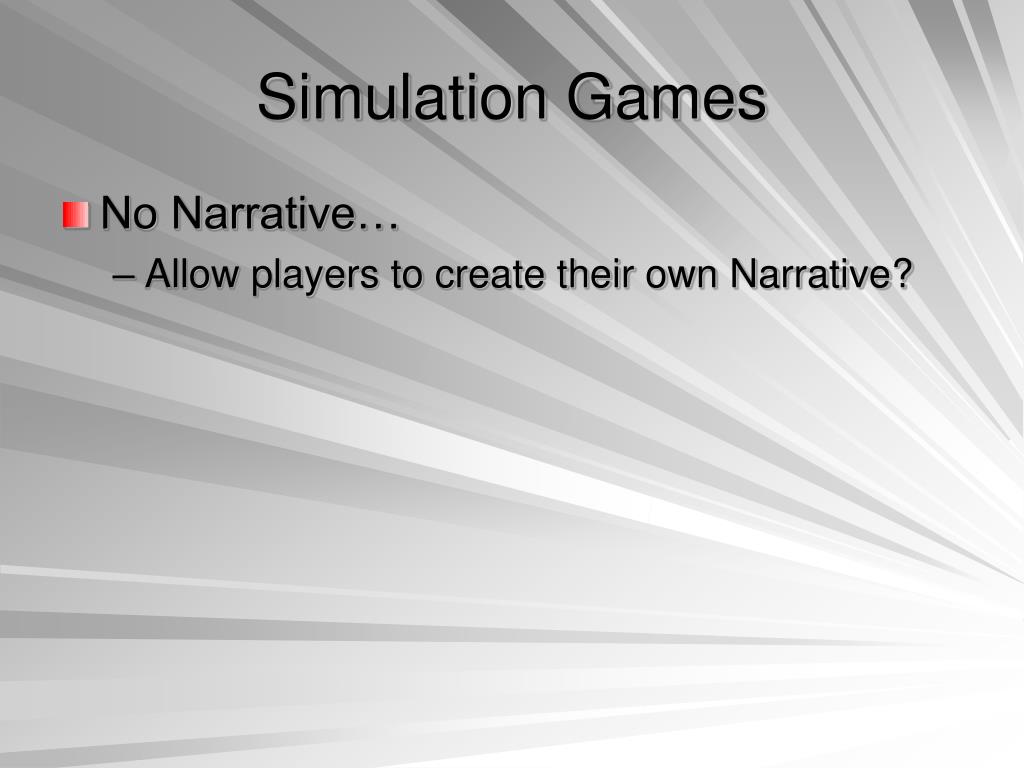 Simulation Games

No Narrative…

– Allow players to create their own Narrative?